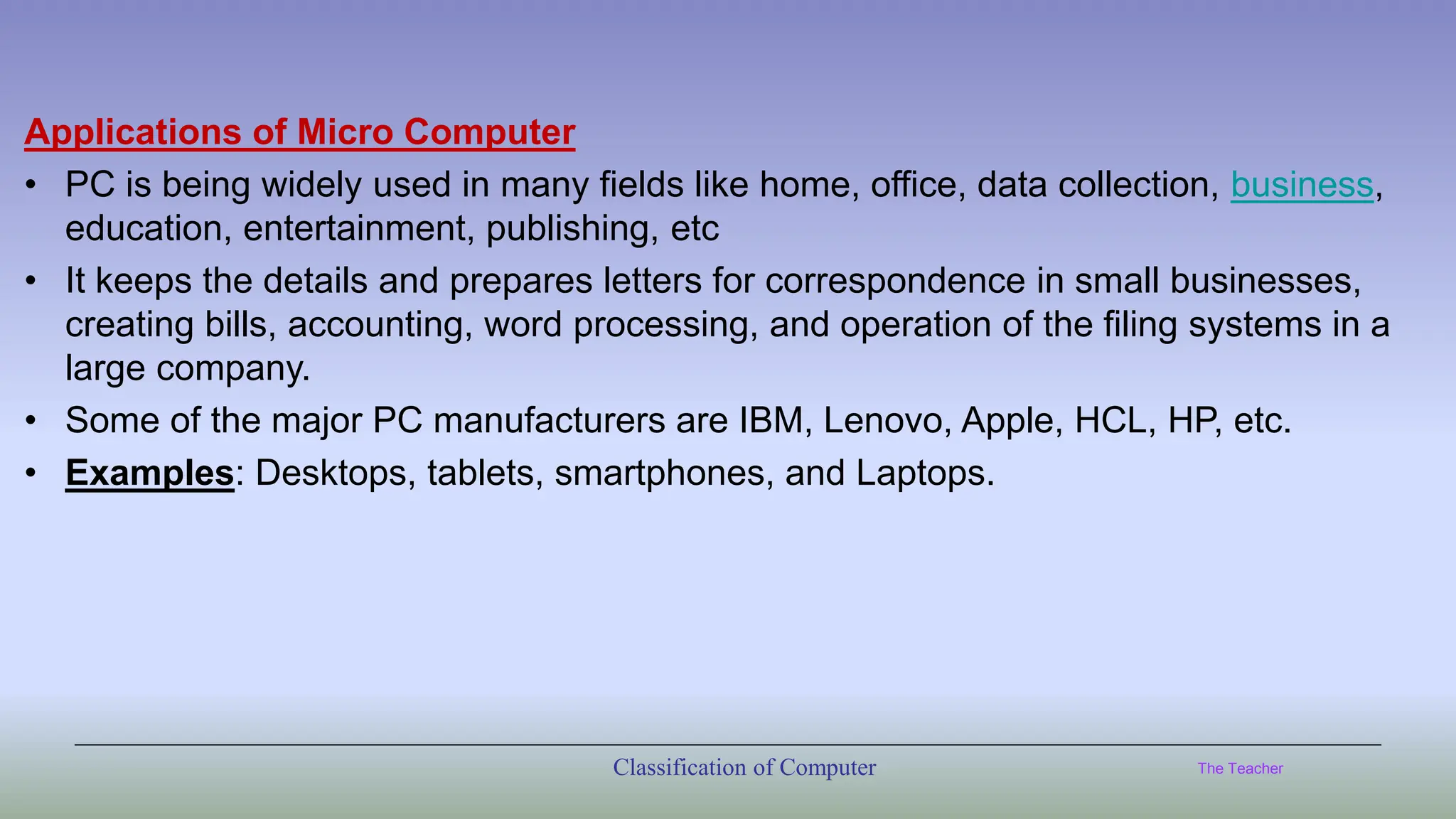 Applications of Micro Computer

• PC is being widely used in many fields like home, office, data collection, business, education, entertainment, publishing, etc

• It keeps the details and prepares letters for correspondence in small businesses, creating bills, accounting, word processing, and operation of the filing systems in a large company.

• Some of the major PC manufacturers are IBM, Lenovo, Apple, HCL, HP, etc.

• Examples: Desktops, tablets, smartphones, and Laptops.

Classification of Computer

The Teacher